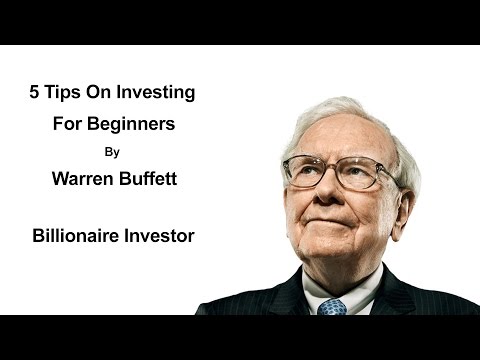 5 Tips On Investing
For Beginners
By
Warren Buffett

Billionaire Investor